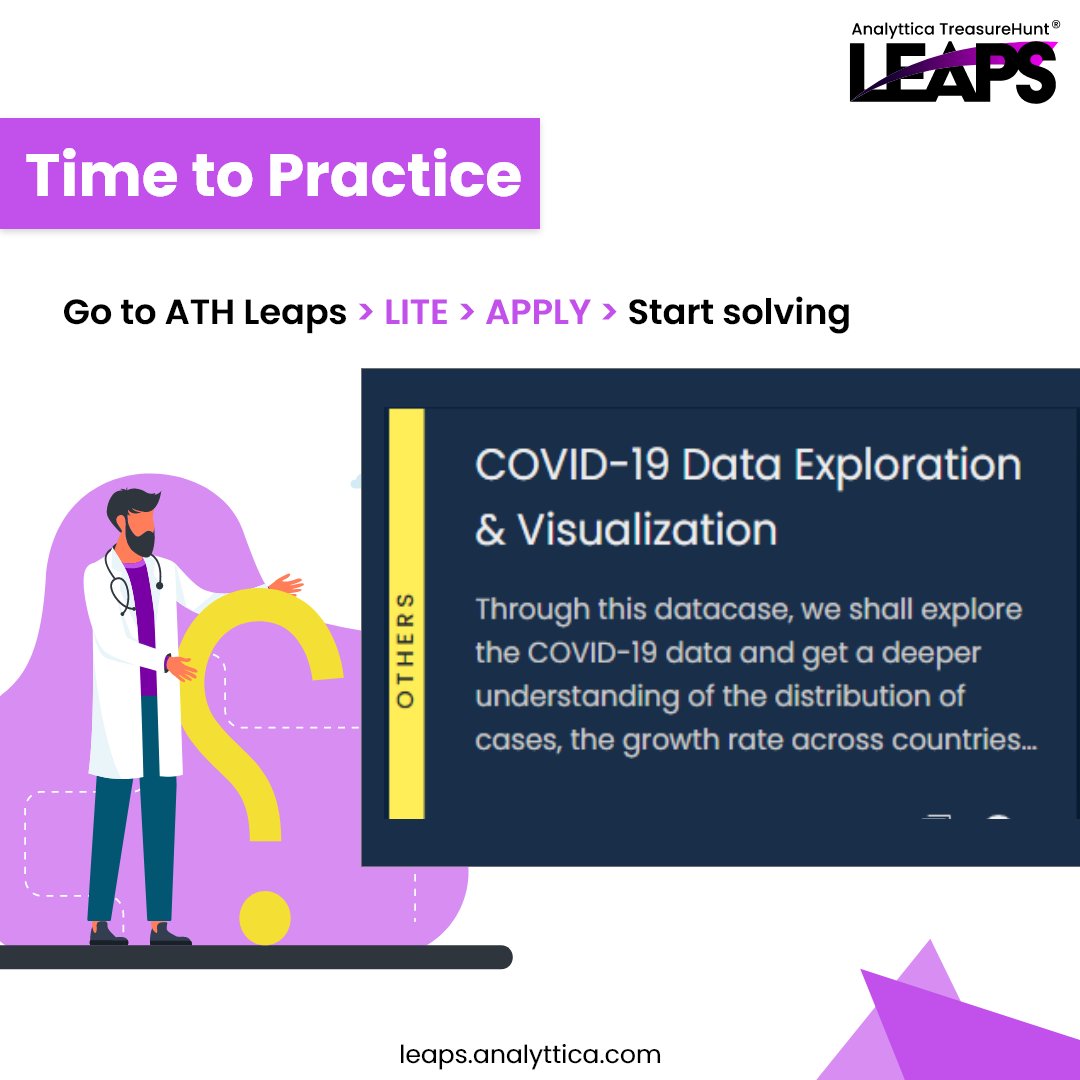 Analyttica TreasureHunt®
LEAPS

Time to Practice

Go to ATH Leaps > LITE > APPLY > Start solving

OTHERS

COVID-19 Data Exploration & Visualization

Through this datacase, we shall explore the COVID-19 data and get a deeper understanding of the distribution of cases, the growth rate across countries...

leaps.analyttica.com